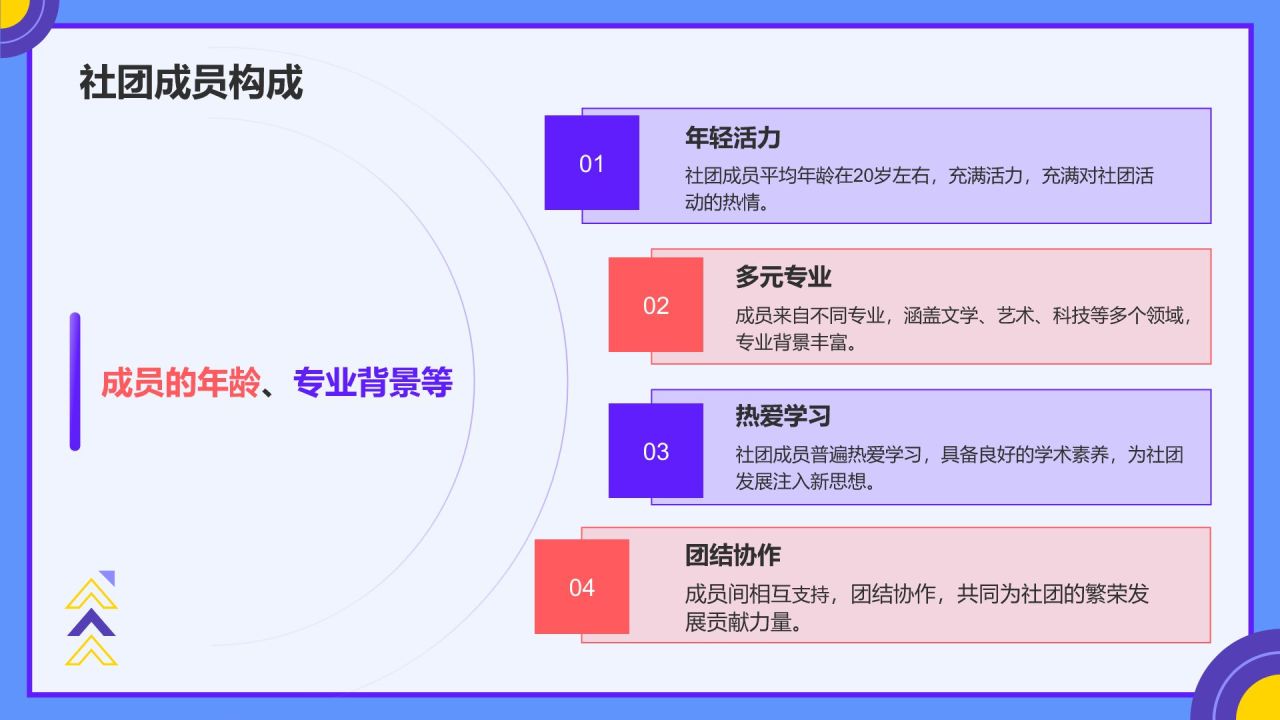 社团成员构成

成员的年龄、专业背景等

01
年轻活力
社团成员平均年龄在20岁左右，充满活力，充满对社团活动的热情。

02
多元专业
成员来自不同专业，涵盖文学、艺术、科技等多个领域，专业背景丰富。

03
热爱学习
社团成员普遍热爱学习，具备良好的学术素养，为社团发展注入新思想。

04
团结协作
成员间相互支持，团结协作，共同为社团的繁荣发展贡献力量。